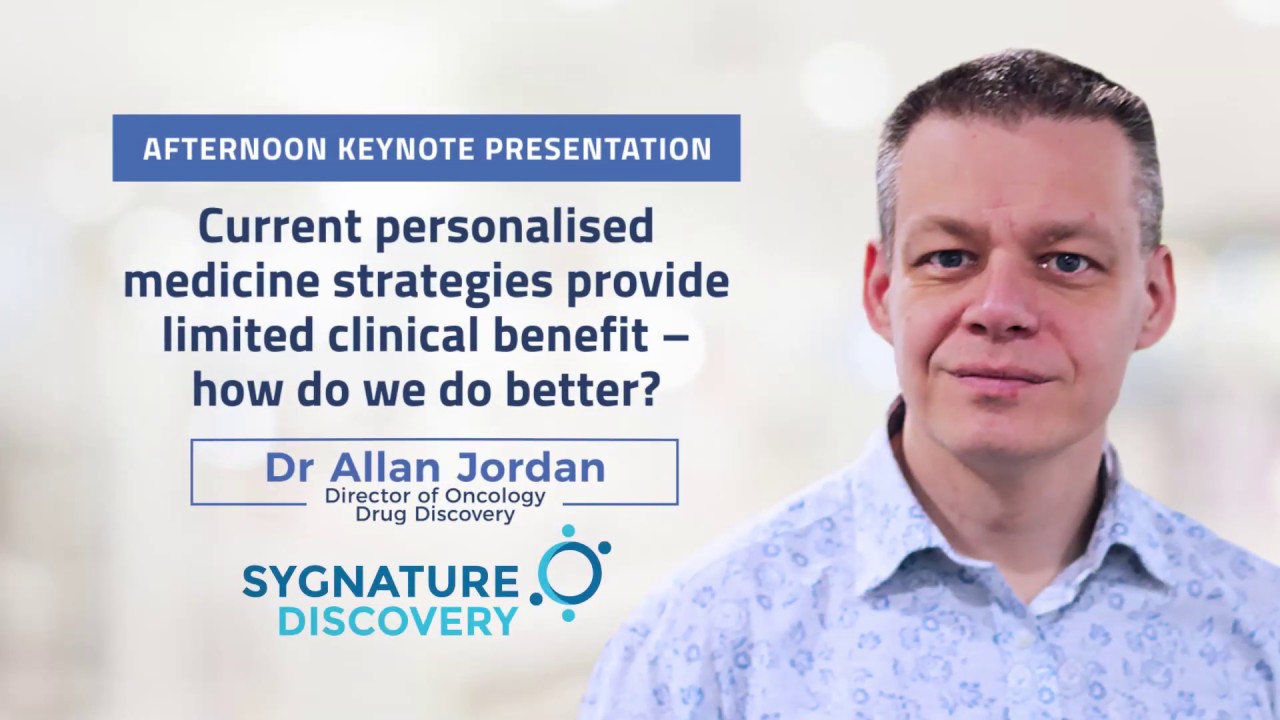 AFTERNOON KEYNOTE PRESENTATION

Current personalised medicine strategies provide limited clinical benefit – how do we do better?

Dr Allan Jordan
Director of Oncology Drug Discovery

SYGNATURE DISCOVERY